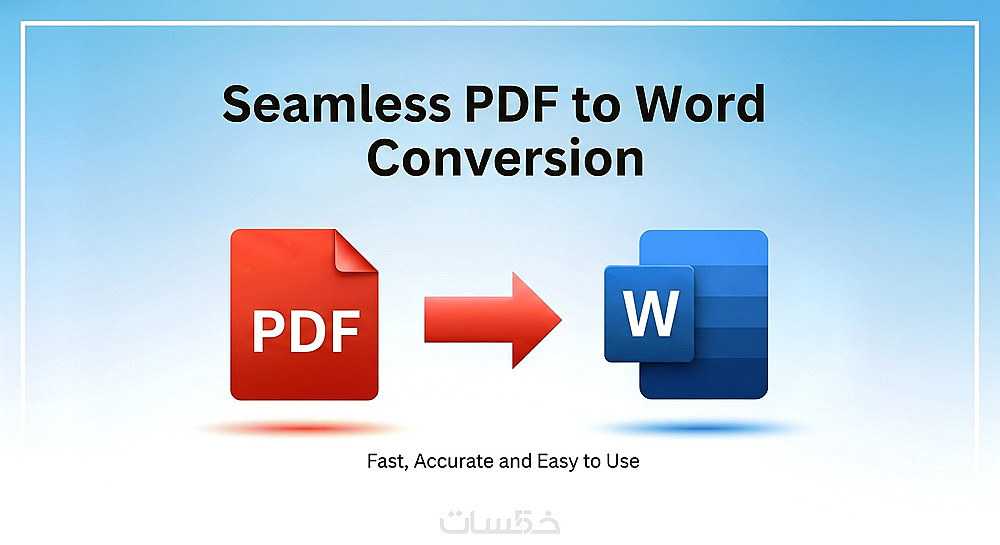 Seamless PDF to Word Conversion

PDF

W

Fast, Accurate and Easy to Use

خمسات